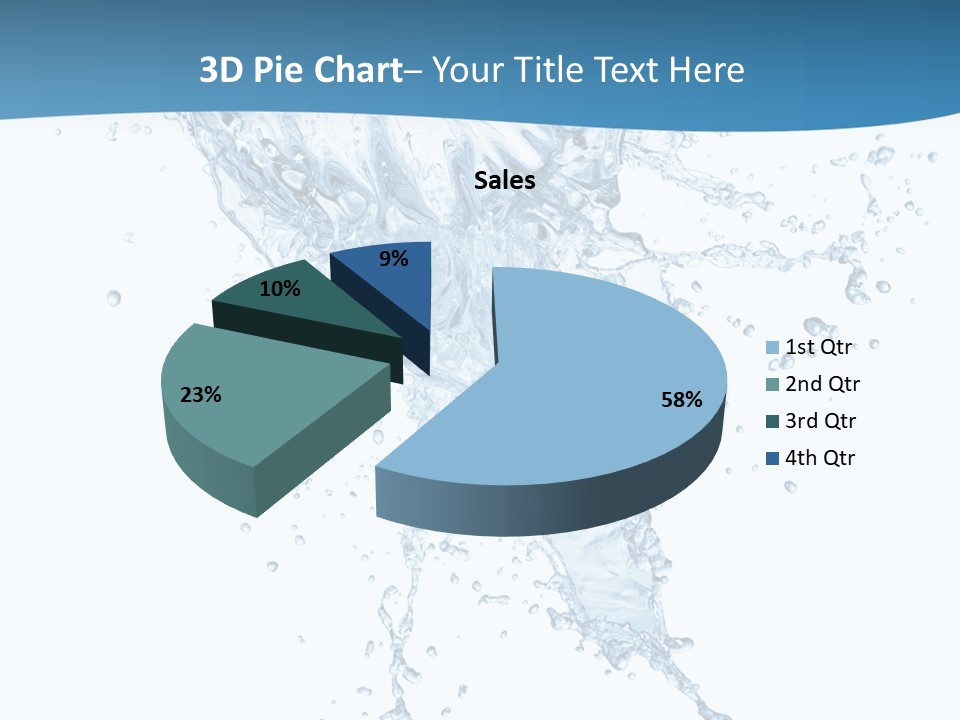 3D Pie Chart– Your Title Text Here

Sales

9%

10%

23%

58%

1st Qtr
2nd Qtr
3rd Qtr
4th Qtr